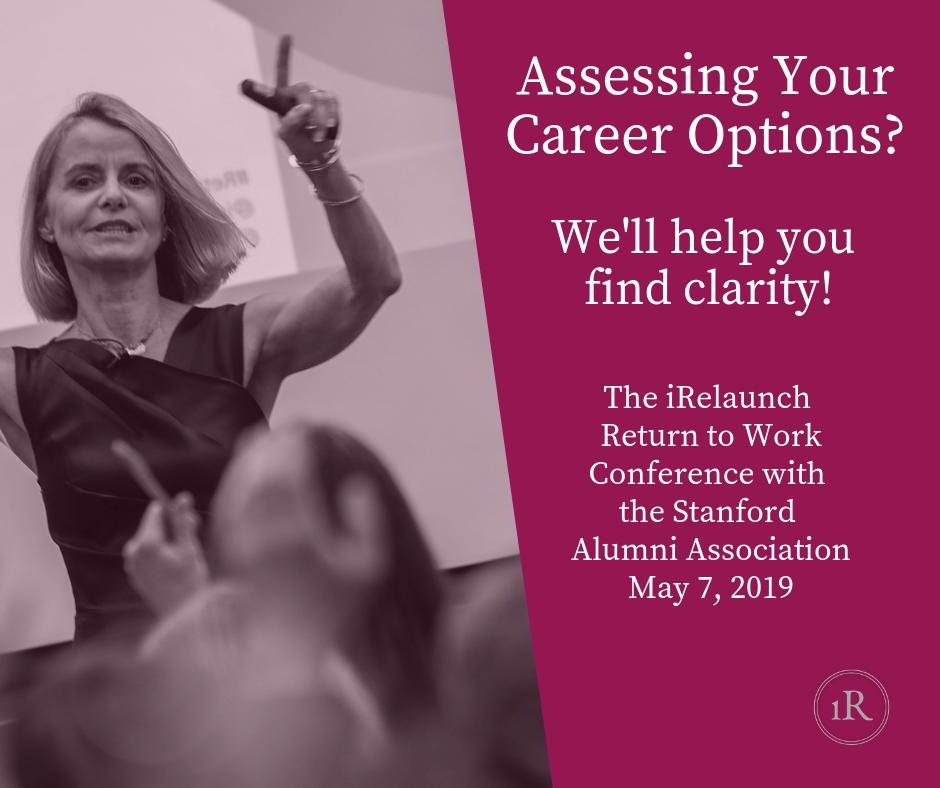 Assessing Your Career Options?

We'll help you find clarity!

The iRelaunch Return to Work Conference with the Stanford Alumni Association May 7, 2019

iR